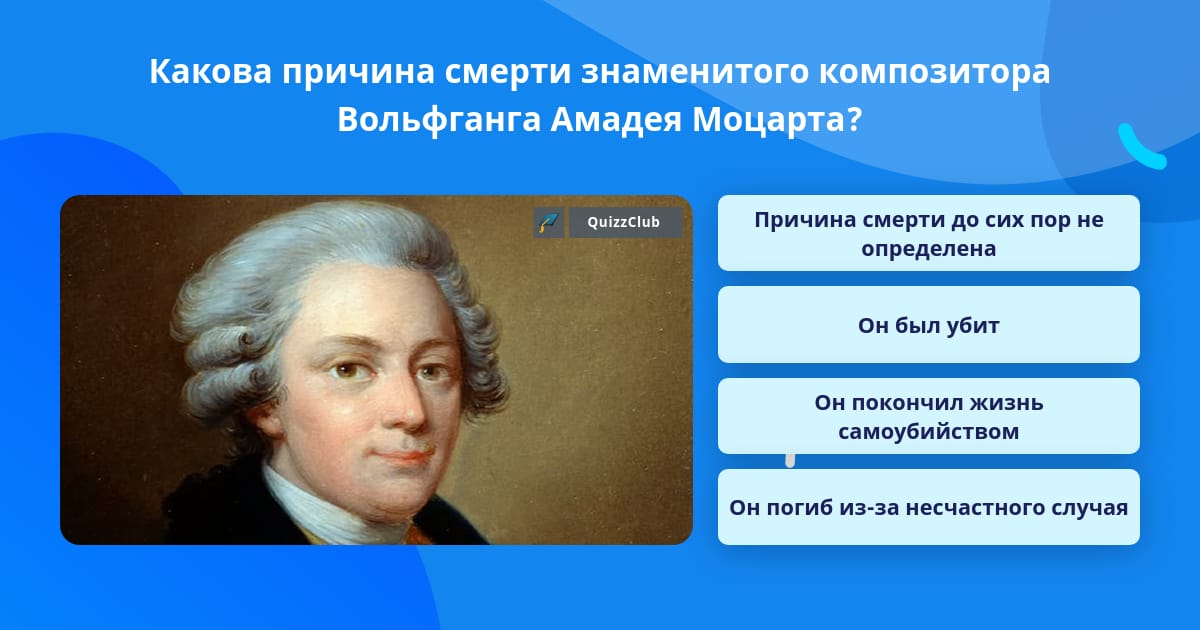 Какова причина смерти знаменитого композитора Вольфганга Амадея Моцарта?

QuizzClub

Причина смерти до сих пор не определена

Он был убит

Он покончил жизнь самоубийством

Он погиб из-за несчастного случая